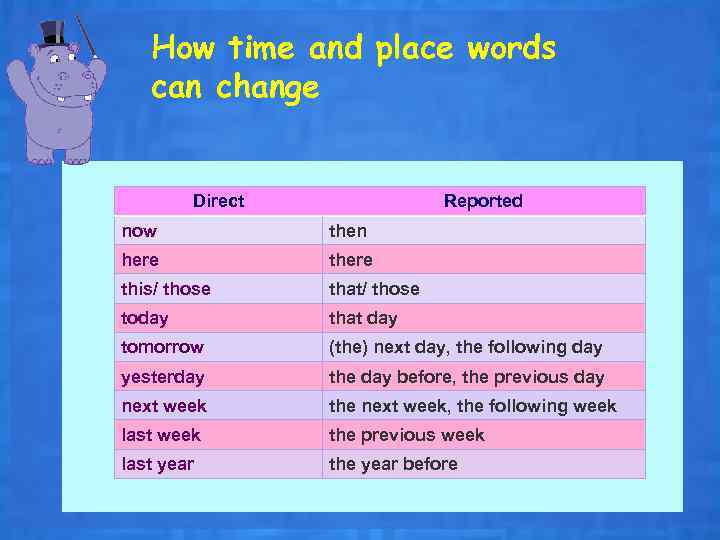 How time and place words can change

| Direct | Reported |
|---|---|
| now | then |
| here | there |
| this/ those | that/ those |
| today | that day |
| tomorrow | (the) next day, the following day |
| yesterday | the day before, the previous day |
| next week | the next week, the following week |
| last week | the previous week |
| last year | the year before |